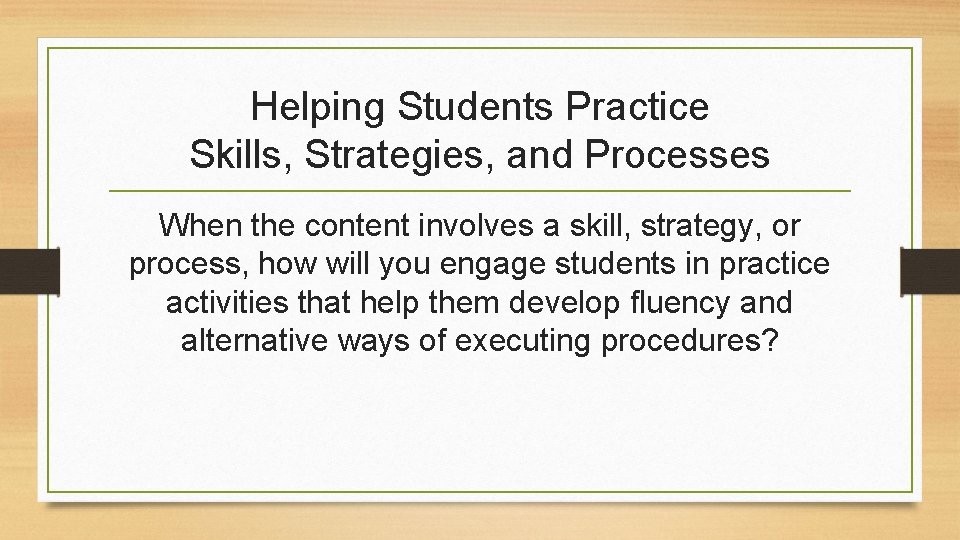 Helping Students Practice Skills, Strategies, and Processes

When the content involves a skill, strategy, or process, how will you engage students in practice activities that help them develop fluency and alternative ways of executing procedures?